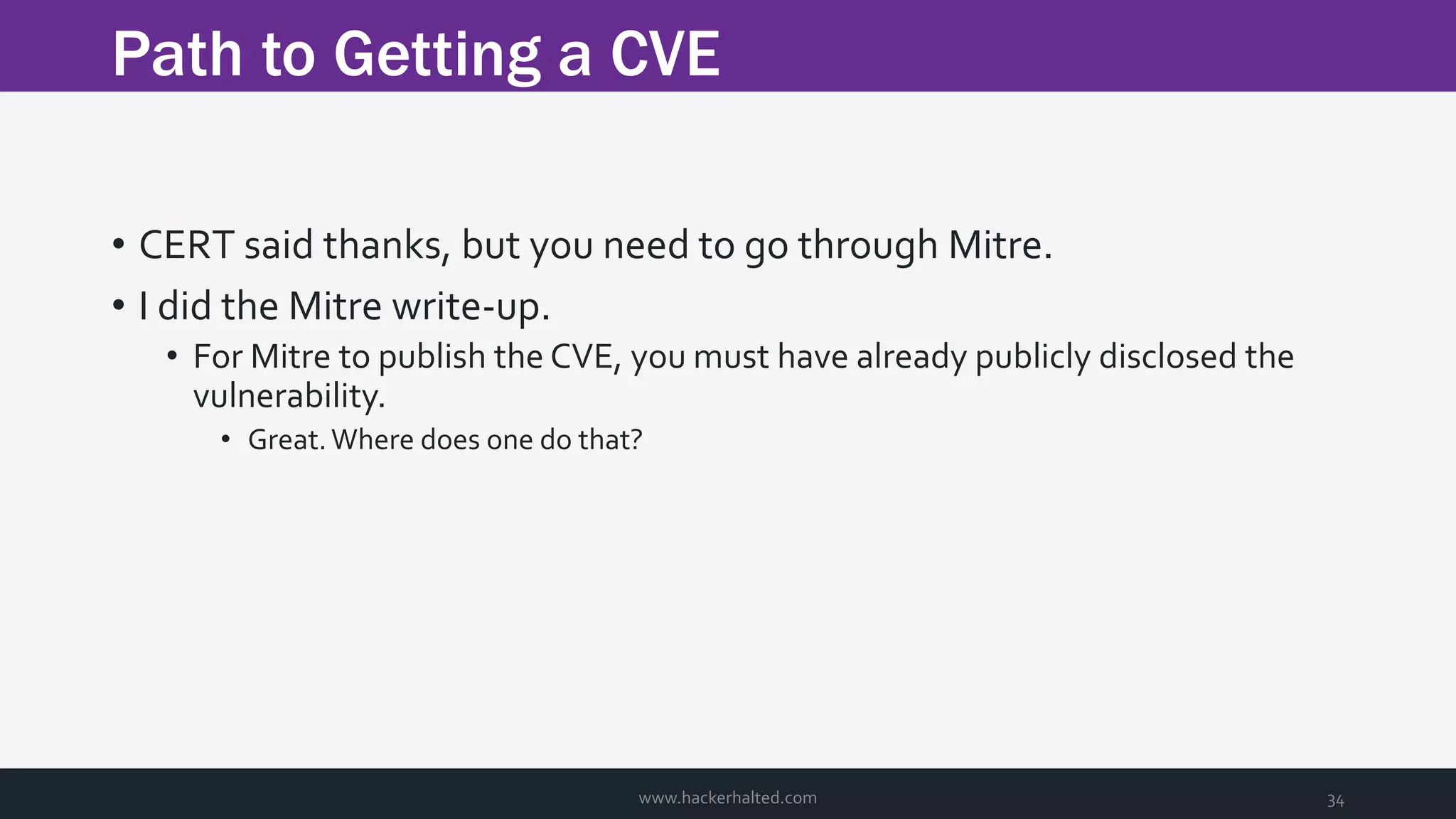 Path to Getting a CVE

• CERT said thanks, but you need to go through Mitre.
• I did the Mitre write-up.
  • For Mitre to publish the CVE, you must have already publicly disclosed the vulnerability.
    • Great. Where does one do that?

www.hackerhalted.com

34